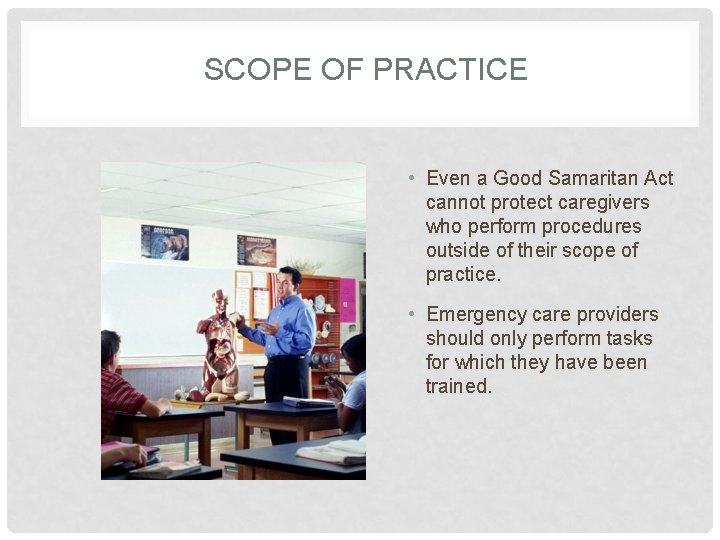 SCOPE OF PRACTICE

• Even a Good Samaritan Act cannot protect caregivers who perform procedures outside of their scope of practice.

• Emergency care providers should only perform tasks for which they have been trained.